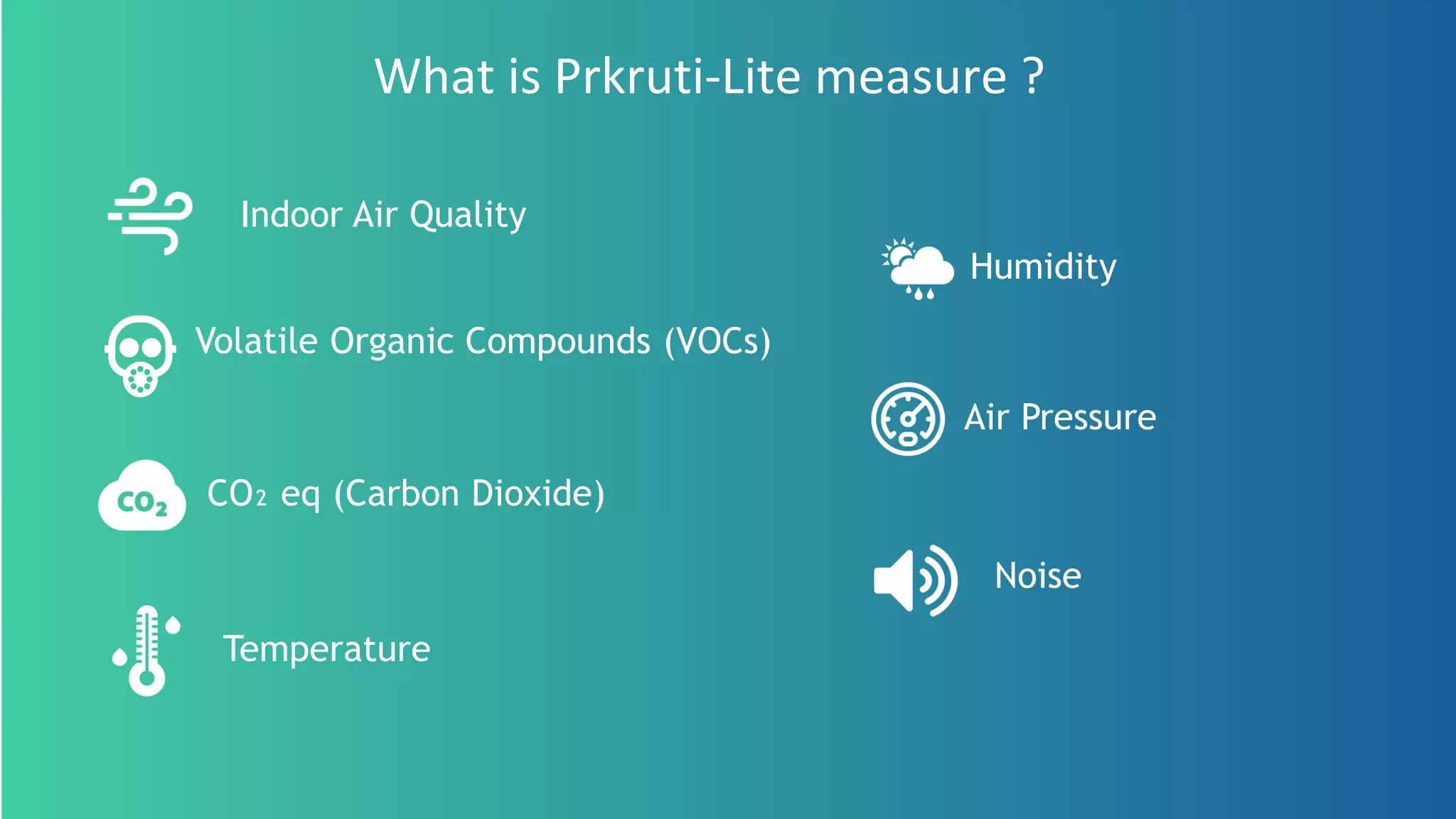 What is Prkruti-Lite measure ?

Indoor Air Quality

Volatile Organic Compounds (VOCs)

$CO_2$

$CO_2$ eq (Carbon Dioxide)

Temperature

Humidity

Air Pressure

Noise